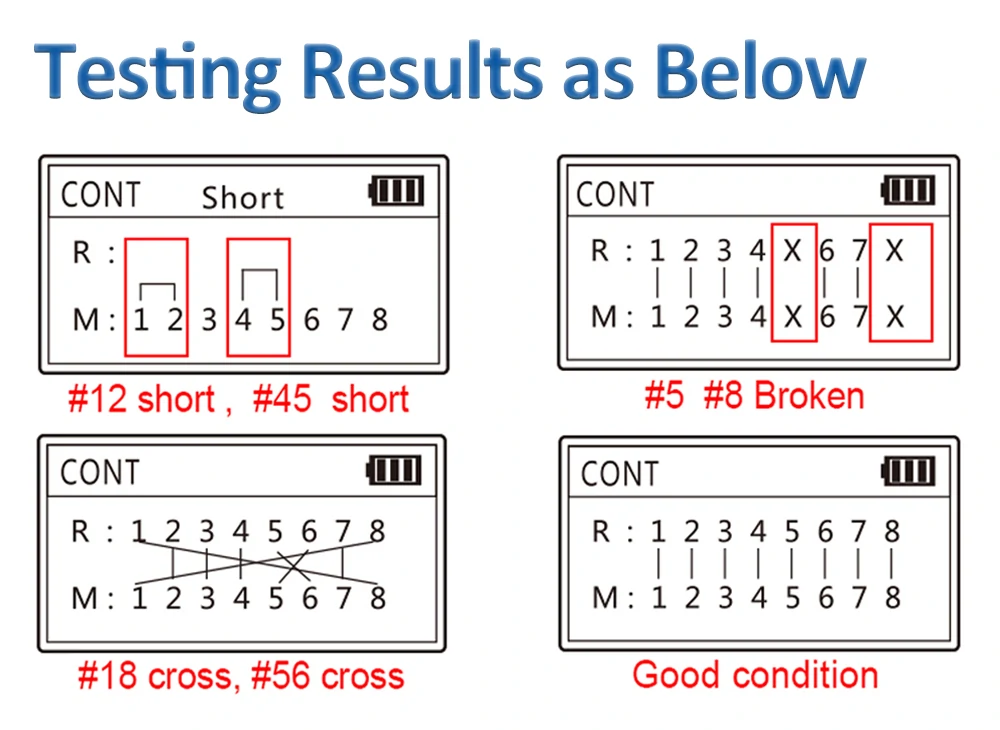 Testing Results as Below

CONT Short

R :

M : 1 2 3 4 5 6 7 8

#12 short , #45 short

CONT

R : 1 2 3 4 X 6 7 X

M : 1 2 3 4 X 6 7 X

#5 #8 Broken

CONT

R : 1 2 3 4 5 6 7 8

M : 1 2 3 4 5 6 7 8

#18 cross, #56 cross

CONT

R : 1 2 3 4 5 6 7 8

M : 1 2 3 4 5 6 7 8

Good condition